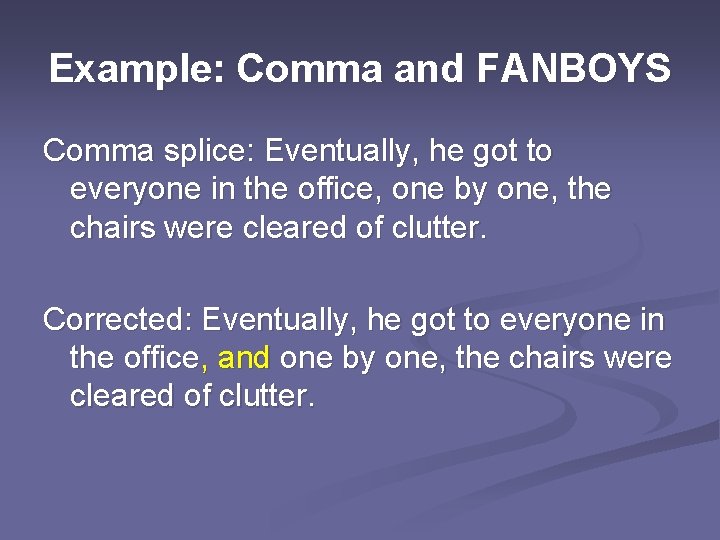 Example: Comma and FANBOYS

Comma splice: Eventually, he got to everyone in the office, one by one, the chairs were cleared of clutter.

Corrected: Eventually, he got to everyone in the office, and one by one, the chairs were cleared of clutter.